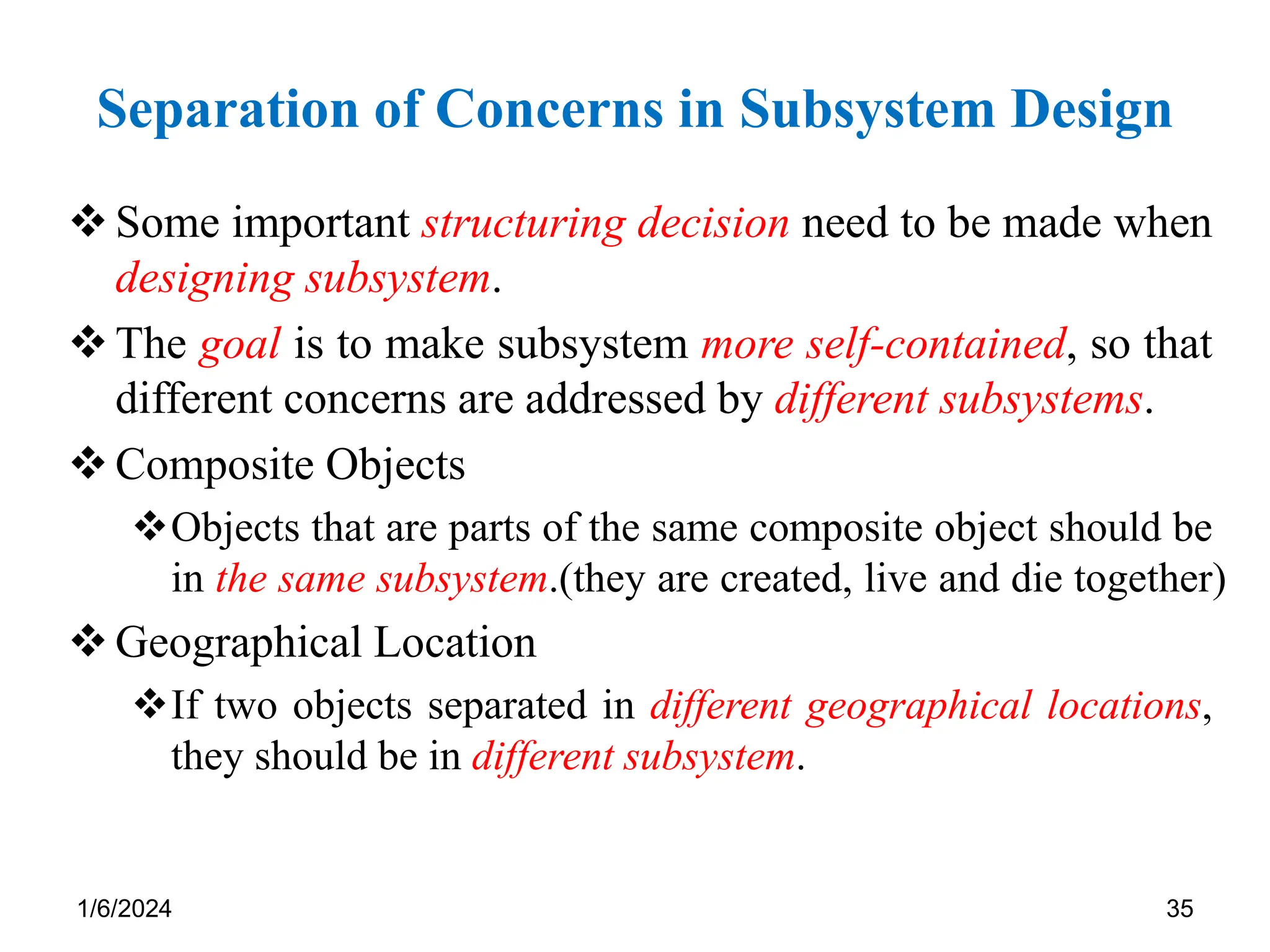 Separation of Concerns in Subsystem Design

❖ Some important structuring decision need to be made when designing subsystem.

❖ The goal is to make subsystem more self-contained, so that different concerns are addressed by different subsystems.

❖ Composite Objects

❖ Objects that are parts of the same composite object should be in the same subsystem.(they are created, live and die together)

❖ Geographical Location

❖ If two objects separated in different geographical locations, they should be in different subsystem.

1/6/2024

35